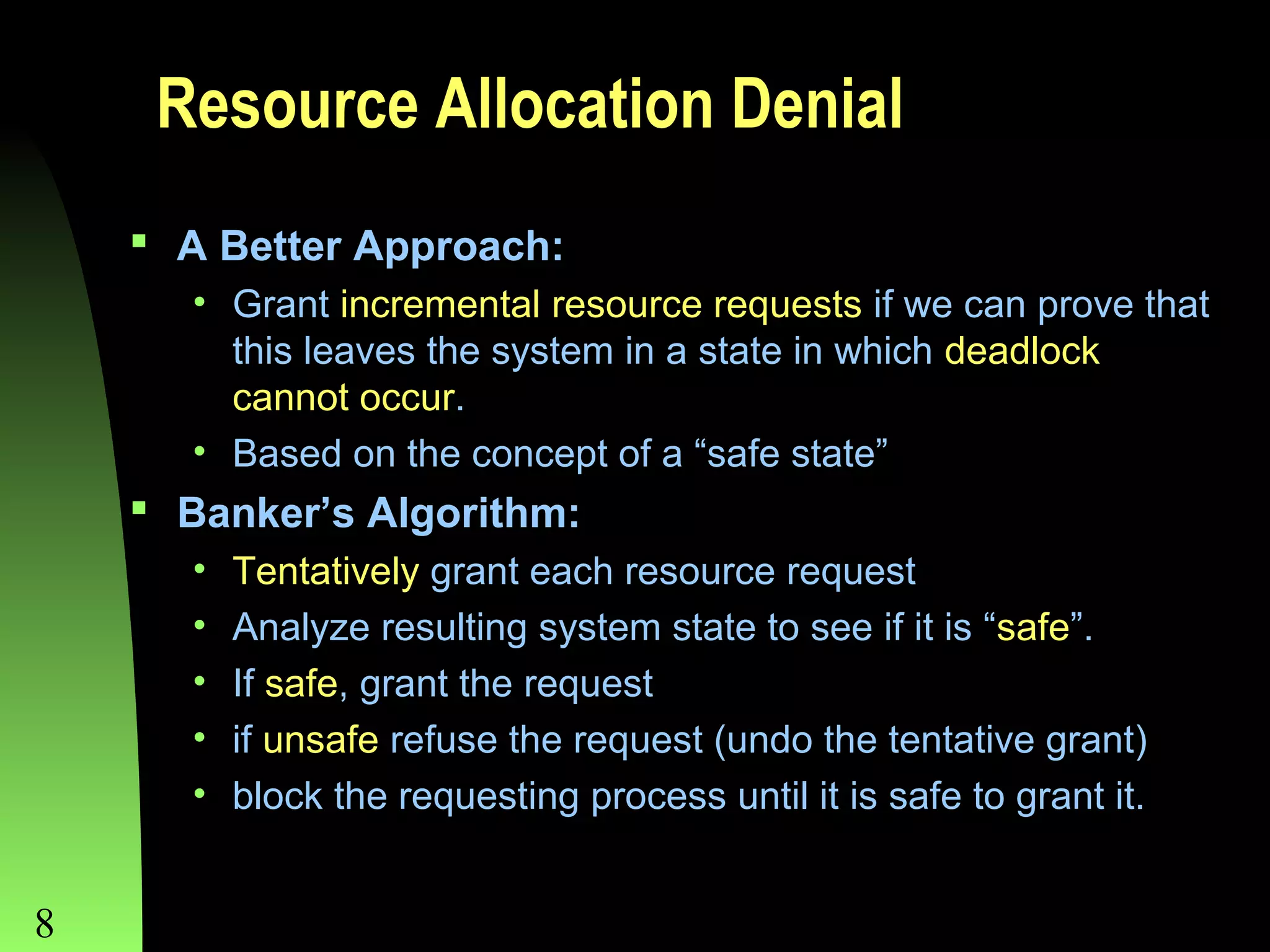 Resource Allocation Denial

▪ A Better Approach:
• Grant incremental resource requests if we can prove that this leaves the system in a state in which deadlock cannot occur.
• Based on the concept of a “safe state”
▪ Banker’s Algorithm:
• Tentatively grant each resource request
• Analyze resulting system state to see if it is “safe”.
• If safe, grant the request
• if unsafe refuse the request (undo the tentative grant)
• block the requesting process until it is safe to grant it.

8